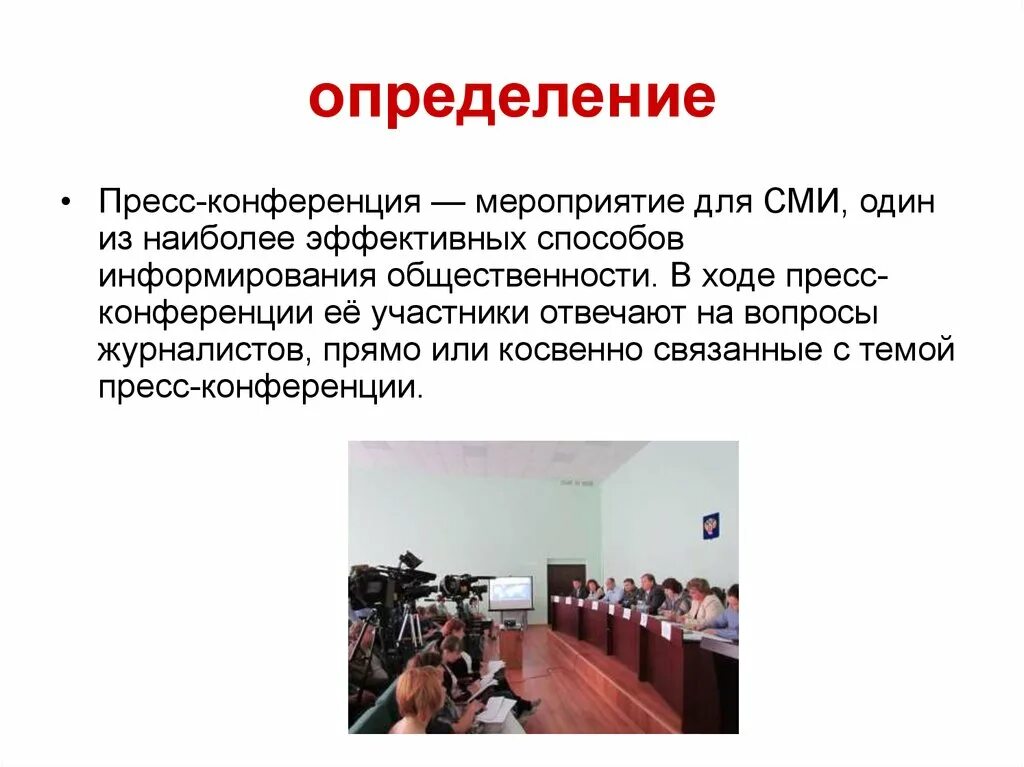 определение

• Пресс-конференция — мероприятие для СМИ, один из наиболее эффективных способов информирования общественности. В ходе пресс-конференции её участники отвечают на вопросы журналистов, прямо или косвенно связанные с темой пресс-конференции.